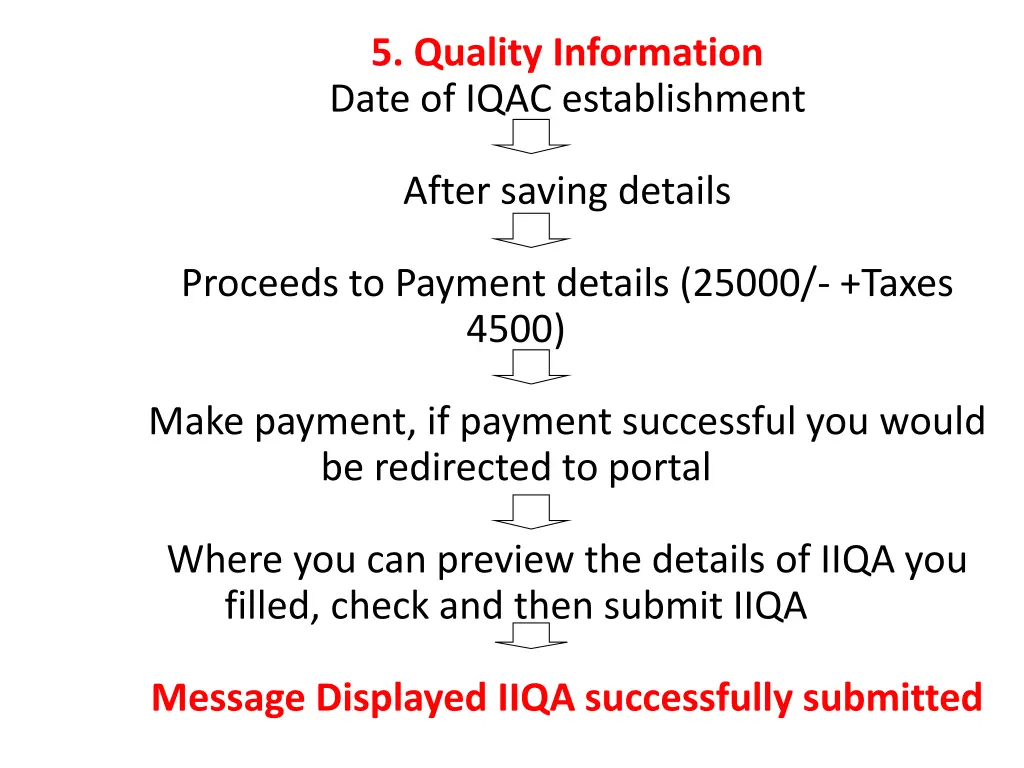 5. Quality Information
Date of IQAC establishment

After saving details

Proceeds to Payment details (25000/- +Taxes 4500)

Make payment, if payment successful you would be redirected to portal

Where you can preview the details of IIQA you filled, check and then submit IIQA

Message Displayed IIQA successfully submitted